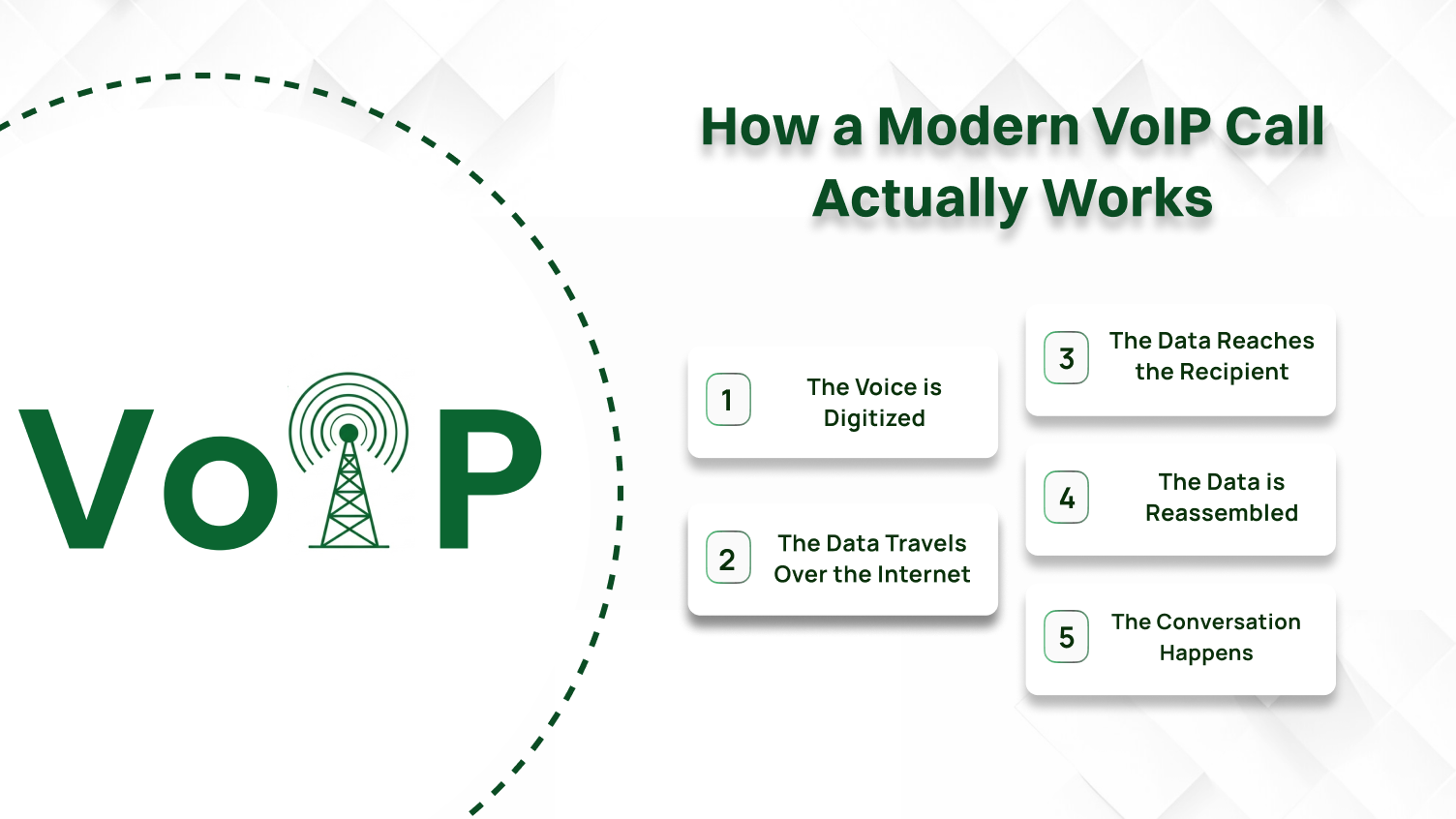 VoIP

How a Modern VoIP Call Actually Works

1 The Voice is Digitized

2 The Data Travels Over the Internet

3 The Data Reaches the Recipient

4 The Data is Reassembled

5 The Conversation Happens